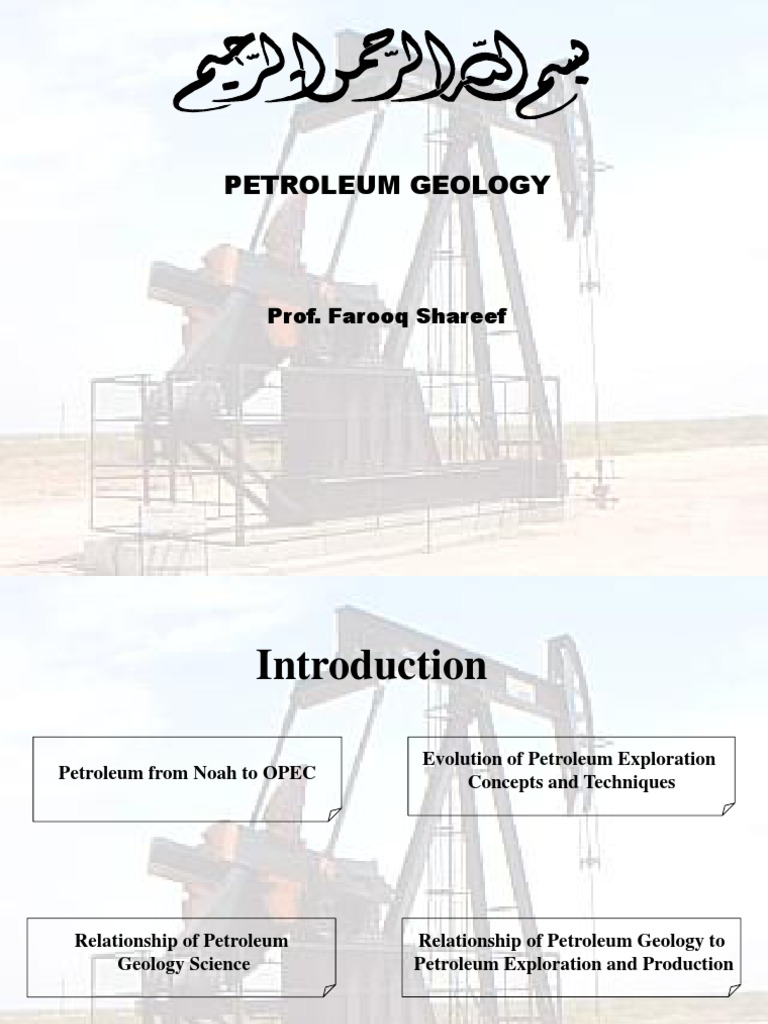 بسم الله الرحمن الرحيم

PETROLEUM GEOLOGY

Prof. Farooq Shareef

Introduction

Petroleum from Noah to OPEC

Evolution of Petroleum Exploration Concepts and Techniques

Relationship of Petroleum Geology Science

Relationship of Petroleum Geology to Petroleum Exploration and Production